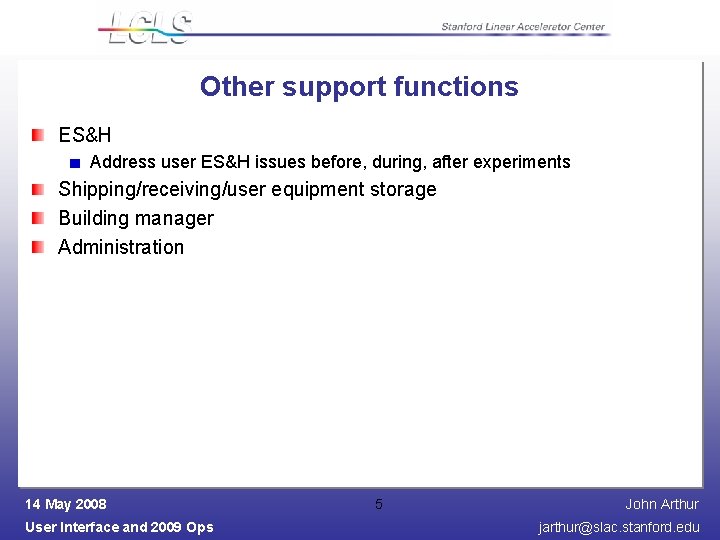 LCLS
Stanford Linear Accelerator Center

Other support functions

ES&H

Address user ES&H issues before, during, after experiments

Shipping/receiving/user equipment storage

Building manager

Administration

14 May 2008
User Interface and 2009 Ops
5
John Arthur
jarthur@slac.stanford.edu